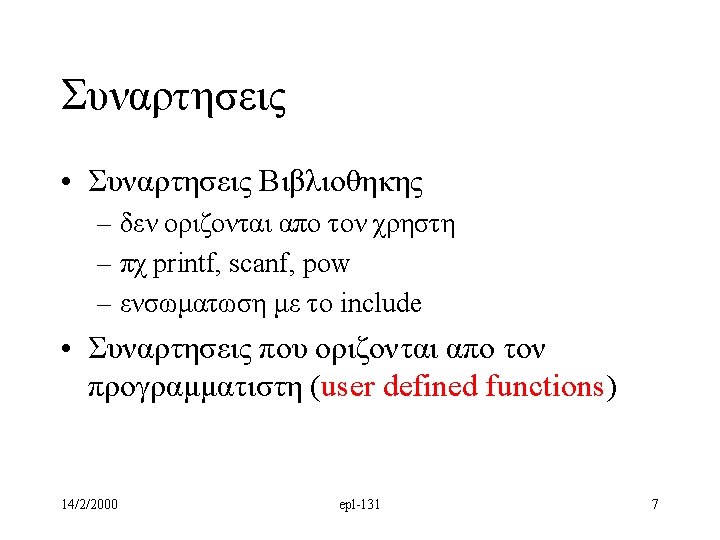 Συναρτησεις

• Συναρτησεις Βιβλιοθηκης
– δεν οριζονται απο τον χρηστη
– πχ printf, scanf, pow
– ενσωματωση με το include

• Συναρτησεις που οριζονται απο τον προγραμματιστη (user defined functions)

14/2/2000

epl-131

7